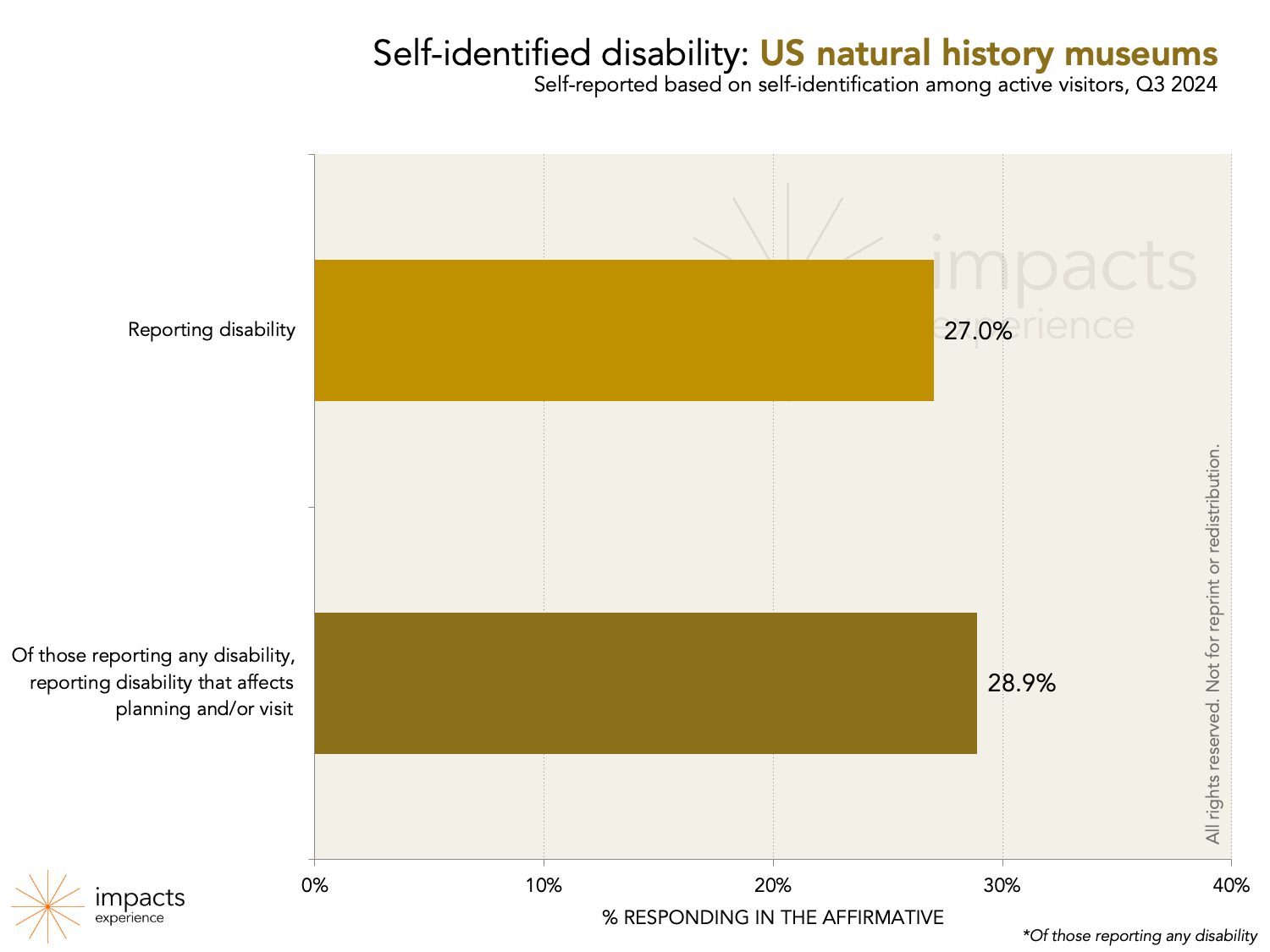 Self-identified disability: US natural history museums
Self-reported based on self-identification among active visitors, Q3 2024

impacts
experience

Reporting disability

27.0%

Of those reporting any disability, reporting disability that affects planning and/or visit

28.9%

All rights reserved. Not for reprint or redistribution.

0%
10%
20%
30%
40%

% RESPONDING IN THE AFFIRMATIVE

impacts
experience

*Of those reporting any disability